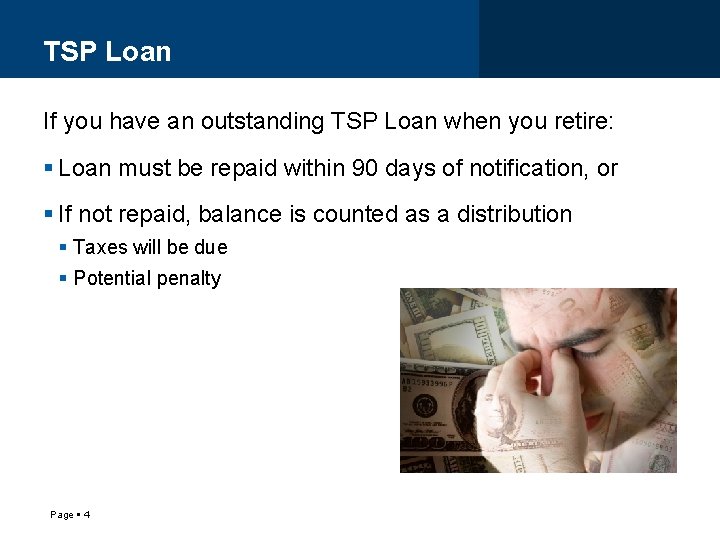 TSP Loan

If you have an outstanding TSP Loan when you retire:

▪ Loan must be repaid within 90 days of notification, or

▪ If not repaid, balance is counted as a distribution

▪ Taxes will be due

▪ Potential penalty

Page ▪ 4